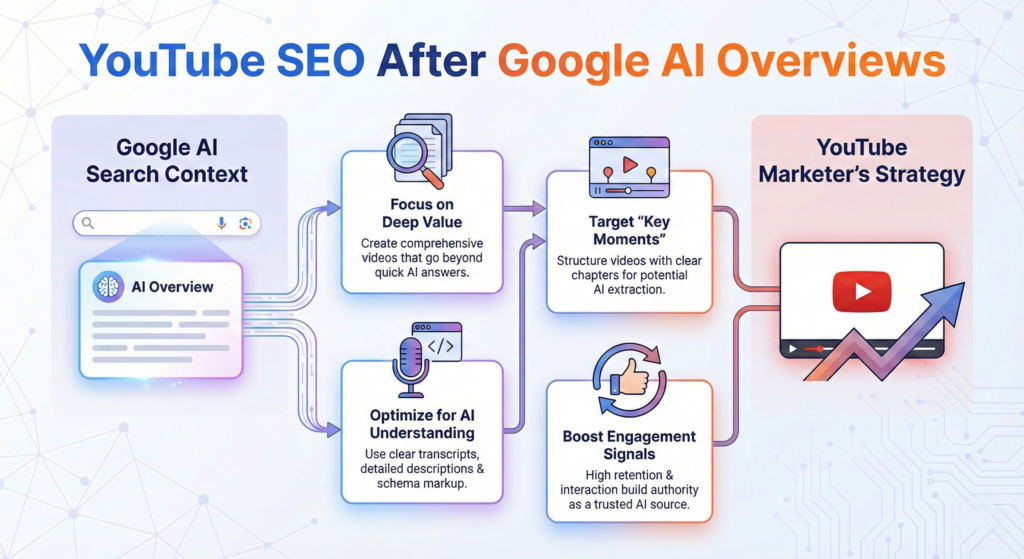 YouTube SEO After Google AI Overviews

Google AI Search Context

AI Overview

Focus on Deep Value

Create comprehensive videos that go beyond quick AI answers.

Optimize for AI Understanding

Use clear transcripts, detailed descriptions & schema markup.

Target "Key Moments"

Structure videos with clear chapters for potential AI extraction.

Boost Engagement Signals

High retention & interaction build authority as a trusted AI source.

YouTube Marketer's Strategy